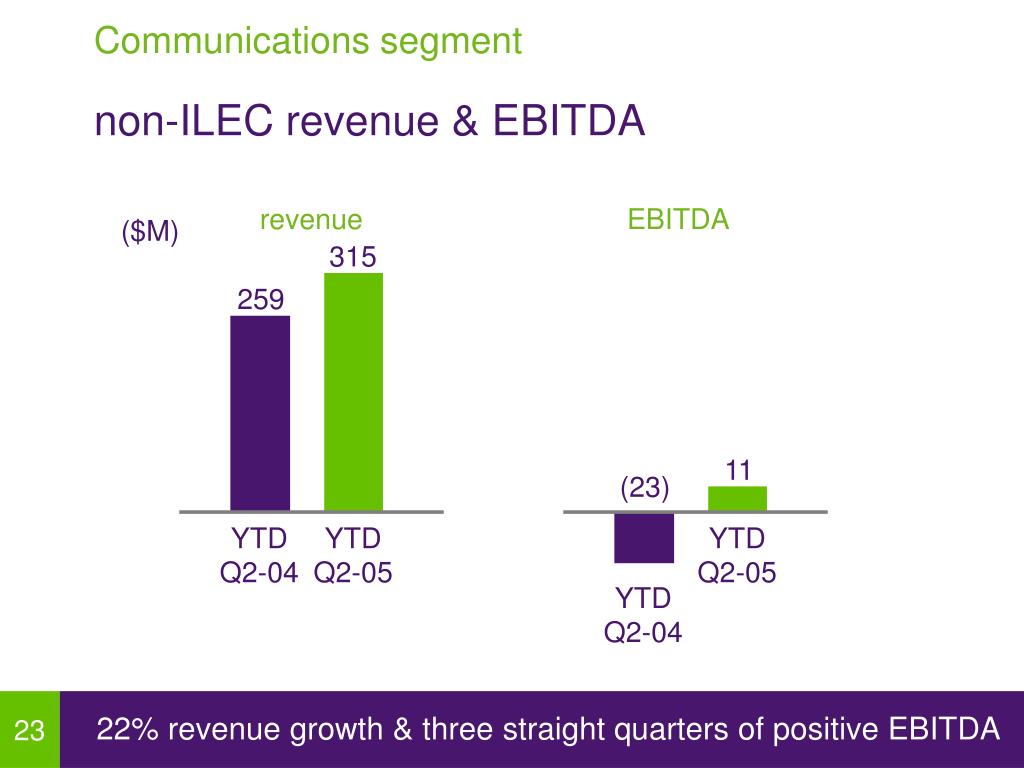 Communications segment

non-ILEC revenue & EBITDA

($M)

revenue

259

315

YTD Q2-04

YTD Q2-05

EBITDA

(23)

11

YTD Q2-04

YTD Q2-05

23

22% revenue growth & three straight quarters of positive EBITDA